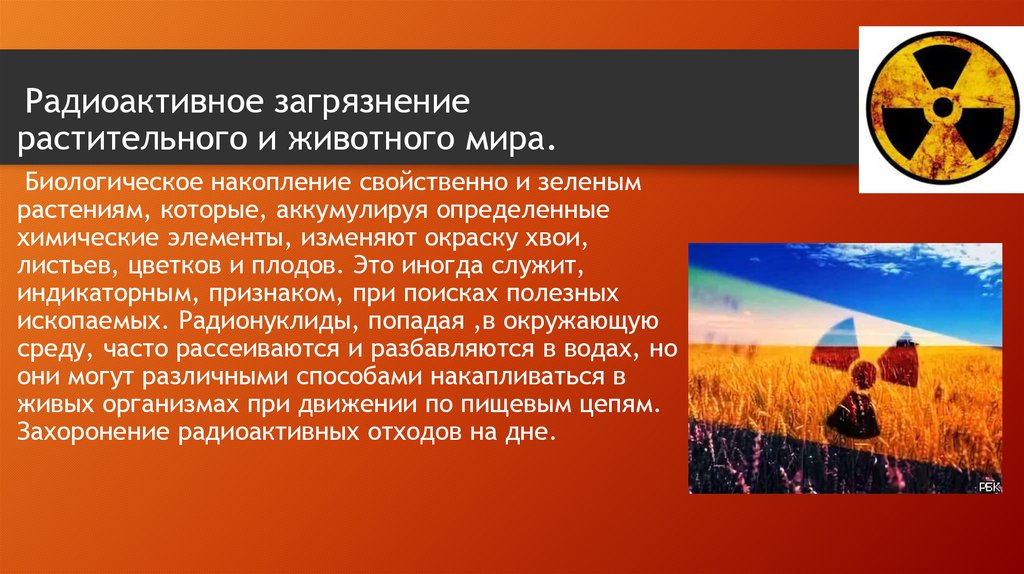 Радиоактивное загрязнение растительного и животного мира.

Биологическое накопление свойственно и зеленым растениям, которые, аккумулируя определенные химические элементы, изменяют окраску хвои, листьев, цветков и плодов. Это иногда служит, индикаторным, признаком, при поисках полезных ископаемых. Радионуклиды, попадая ,в окружающую среду, часто рассеиваются и разбавляются в водах, но они могут различными способами накапливаться в живых организмах при движении по пищевым цепям. Захоронение радиоактивных отходов на дне.

РБК